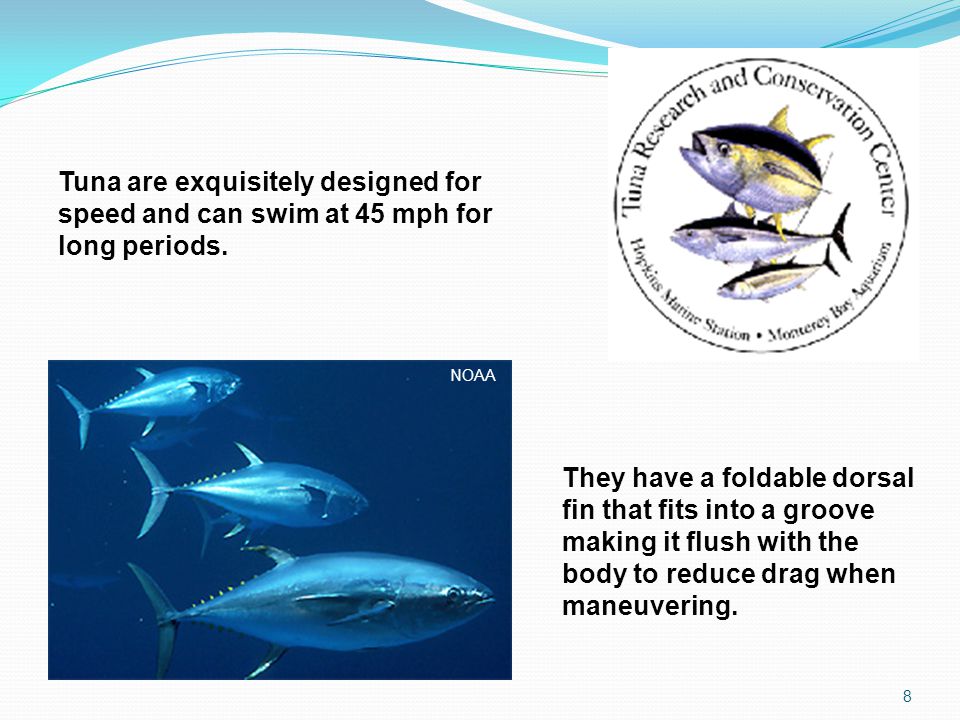 Tuna are exquisitely designed for speed and can swim at 45 mph for long periods.

Tuna Research and Conservation Center

Hopkins Marine Station • Monterey Bay Aquarium

NOAA

They have a foldable dorsal fin that fits into a groove making it flush with the body to reduce drag when maneuvering.

8